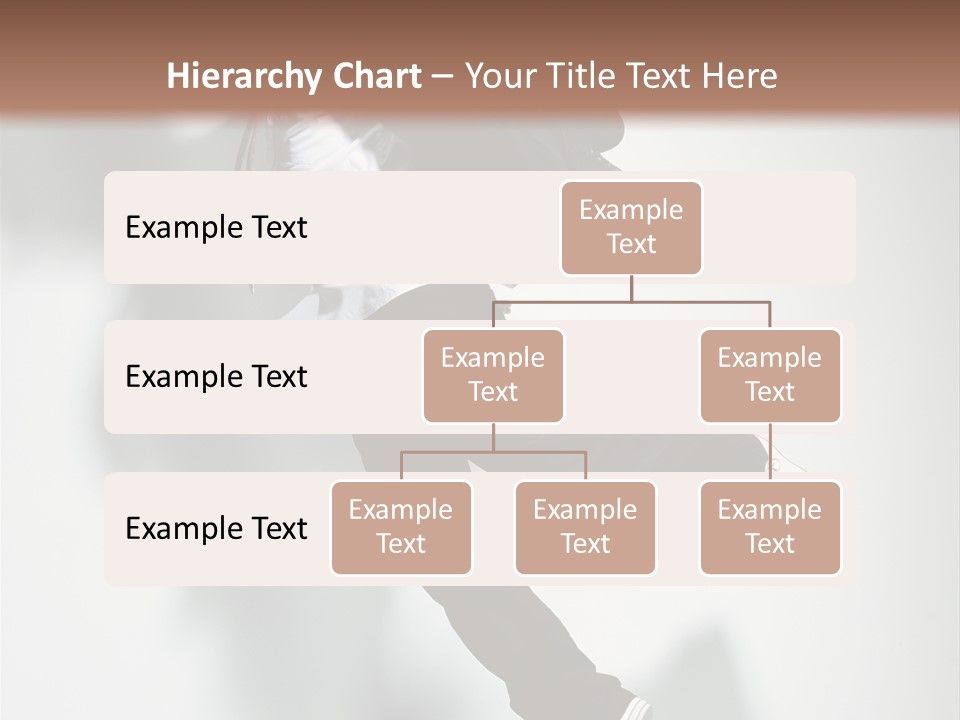 Hierarchy Chart – Your Title Text Here

Example Text

Example Text

Example Text

Example Text

Example Text

Example Text

Example Text

Example Text

Example Text